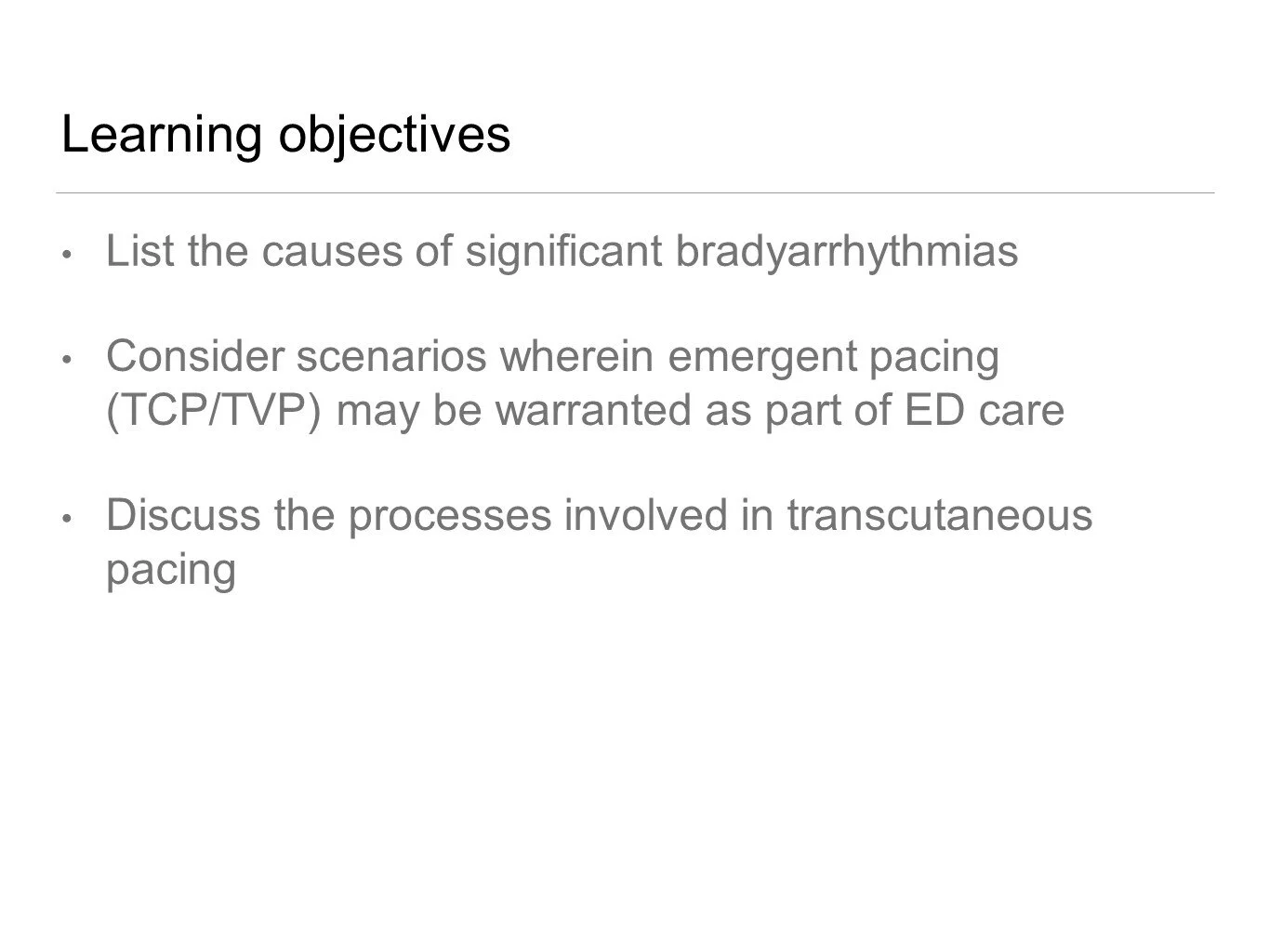 Learning objectives

• List the causes of significant bradyarrhythmias

• Consider scenarios wherein emergent pacing (TCP/TVP) may be warranted as part of ED care

• Discuss the processes involved in transcutaneous pacing